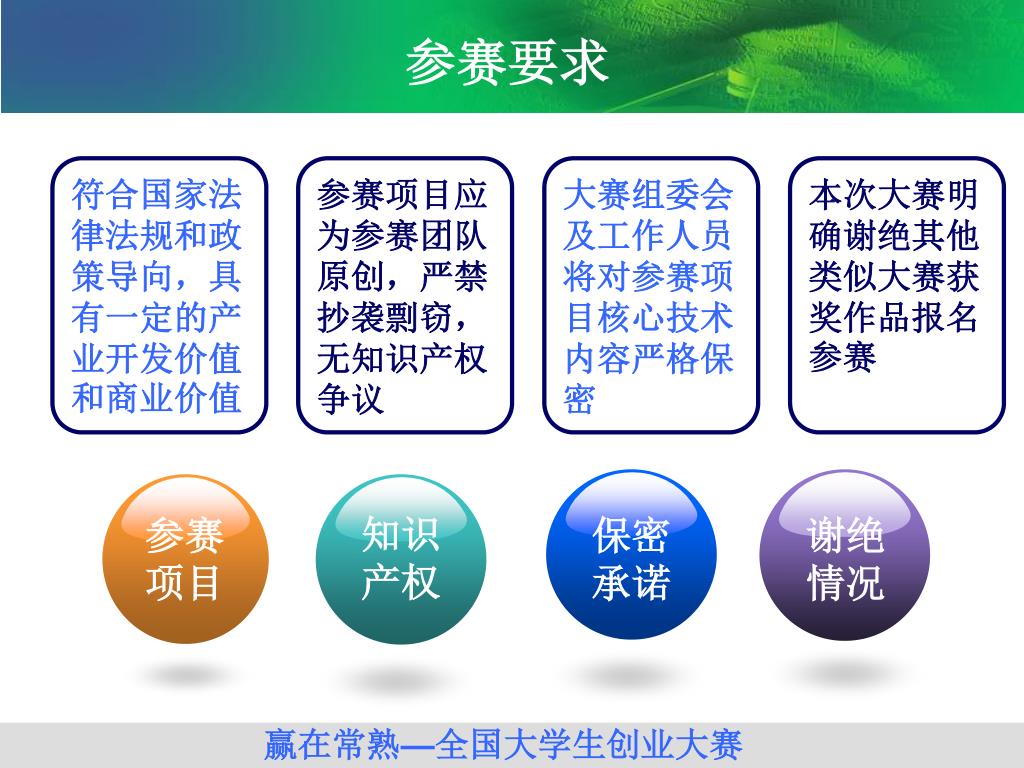 参赛要求

符合国家法律法规和政策导向，具有一定的产业开发价值和商业价值

参赛项目应为参赛团队原创，严禁抄袭剽窃，无知识产权争议

大赛组委会及工作人员将对参赛项目核心技术内容严格保密

本次大赛明确谢绝其他类似大赛获奖作品报名参赛

参赛项目

知识产权

保密承诺

谢绝情况

赢在常熟—全国大学生创业大赛